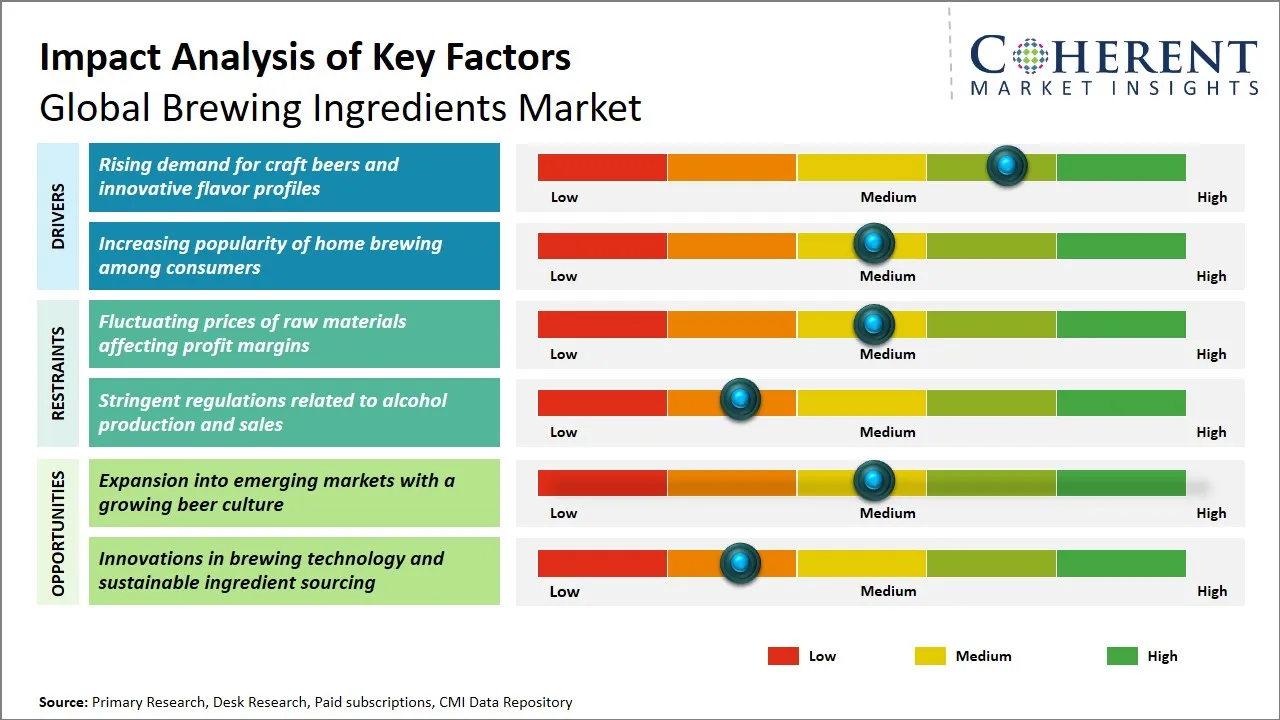 Impact Analysis of Key Factors
Global Brewing Ingredients Market

COHERENT
MARKET INSIGHTS

DRIVERS

Rising demand for craft beers and innovative flavor profiles

Low Medium High

Increasing popularity of home brewing among consumers

Low Medium High

RESTRAINTS

Fluctuating prices of raw materials affecting profit margins

Low Medium High

Stringent regulations related to alcohol production and sales

Low Medium High

OPPORTUNITIES

Expansion into emerging markets with a growing beer culture

Low Medium High

Innovations in brewing technology and sustainable ingredient sourcing

Low Medium High

Low Medium High

Source: Primary Research, Desk Research, Paid subscriptions, CMI Data Repository